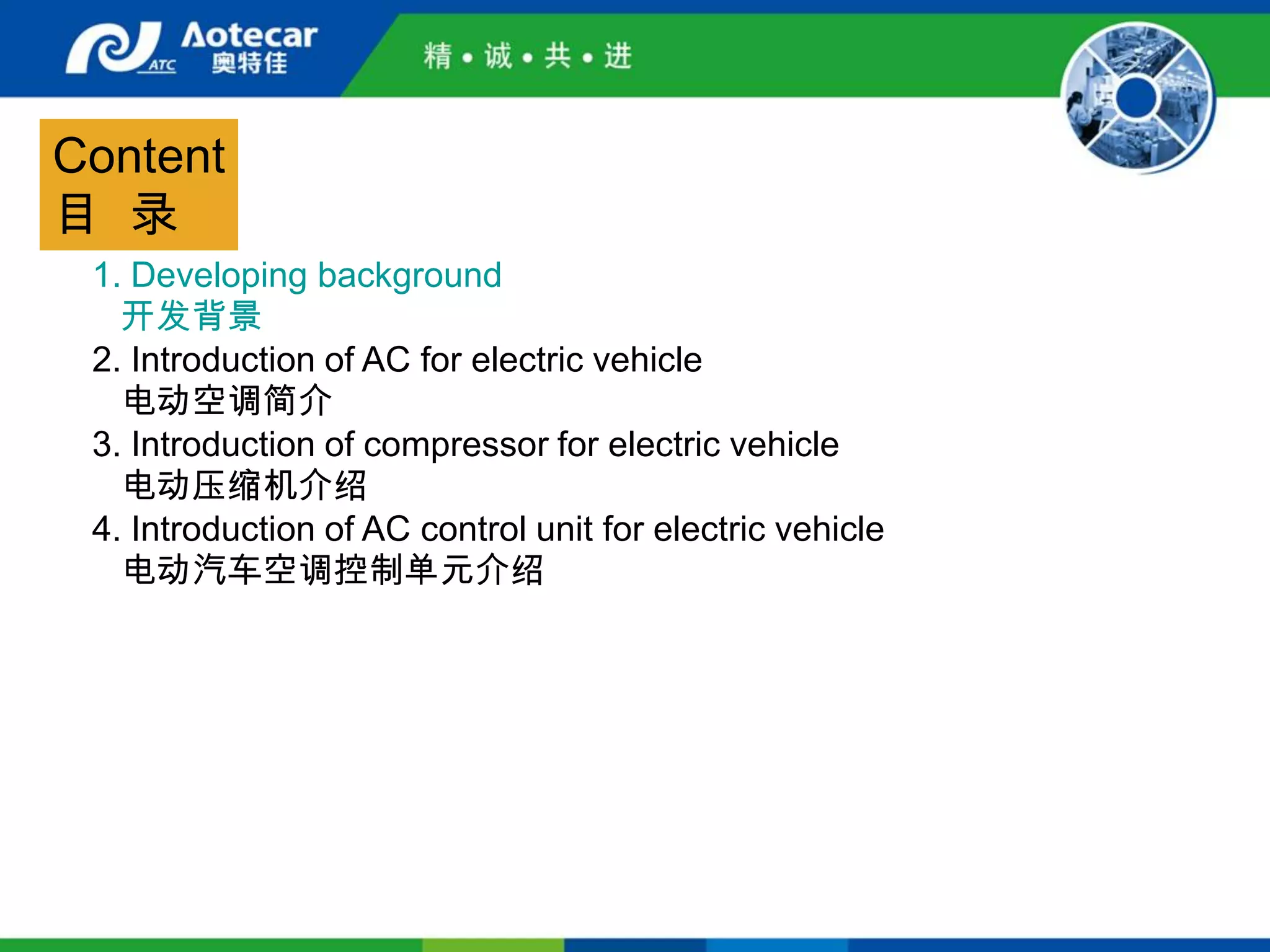 ATC Aotecar 奥特佳

精 • 诚 • 共 • 进

Content
目　录

1. Developing background
开发背景
2. Introduction of AC for electric vehicle
电动空调简介
3. Introduction of compressor for electric vehicle
电动压缩机介绍
4. Introduction of AC control unit for electric vehicle
电动汽车空调控制单元介绍